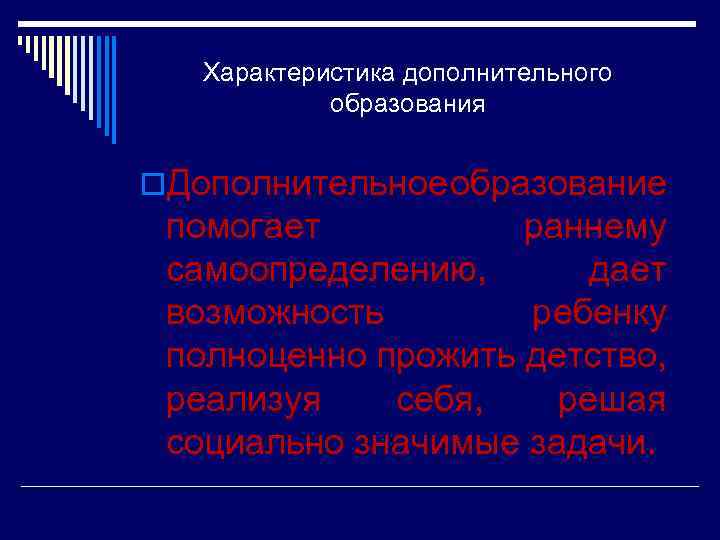 Характеристика дополнительного образования

Дополнительноеобразование помогает раннему самоопределению, дает возможность ребенку полноценно прожить детство, реализуя себя, решая социально значимые задачи.